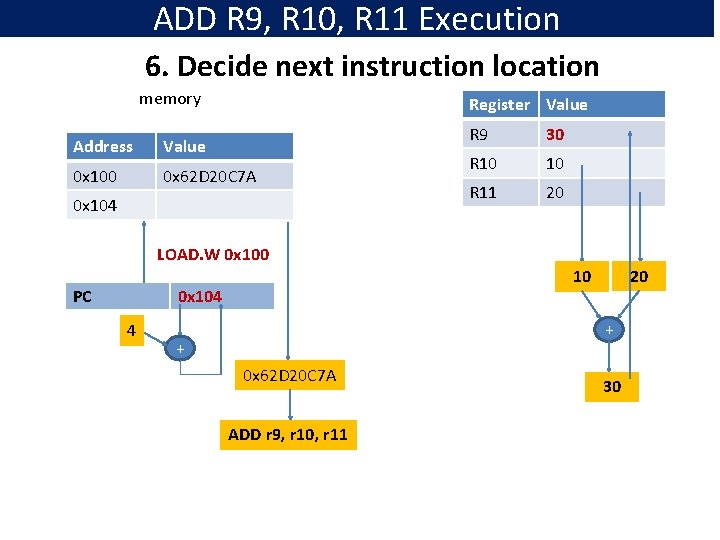 ADD R9, R10, R11 Execution

6. Decide next instruction location

memory

| Address | Value |
|---|---|
| 0x100 | 0x62D20C7A |
| 0x104 | |

LOAD.W 0x100

| PC | 0x104 |
|---|---|

4

+

0x62D20C7A

ADD r9, r10, r11

| Register | Value |
|---|---|
| R9 | 30 |
| R10 | 10 |
| R11 | 20 |

10

20

+

30